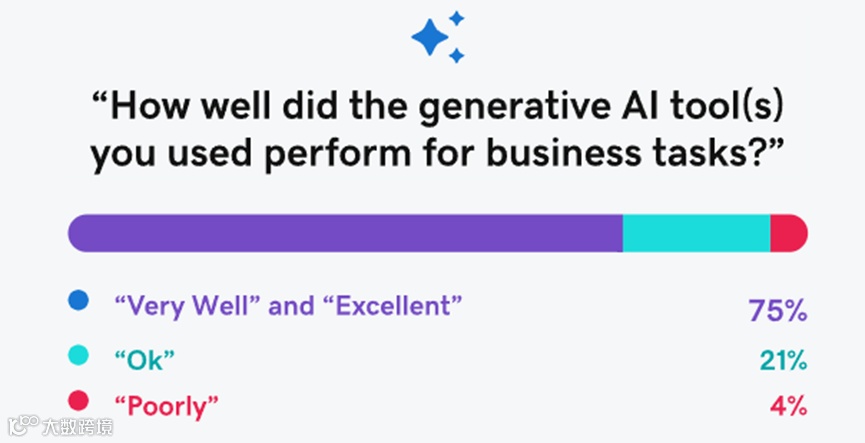 “How well did the generative AI tool(s) you used perform for business tasks?”

“Very Well” and “Excellent” 75%

“Ok” 21%

“Poorly” 4%

大数跨境